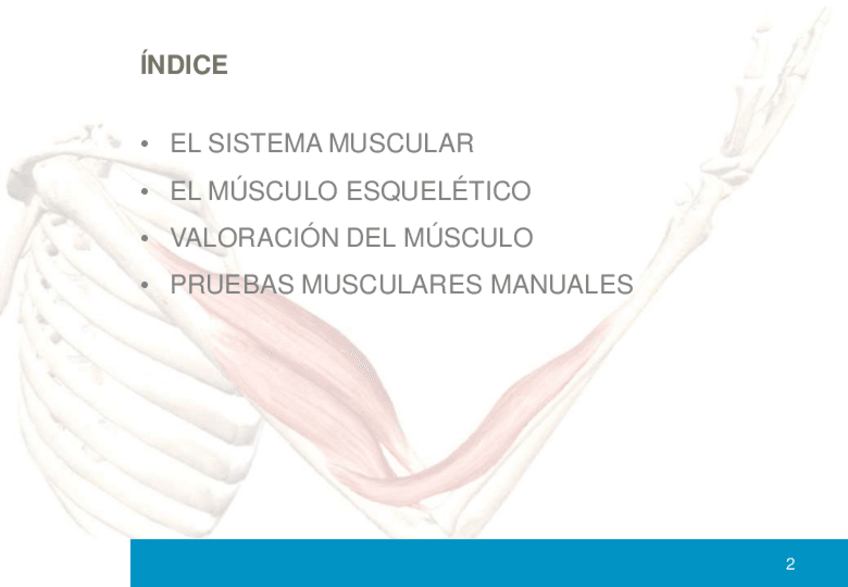 ÍNDICE

• EL SISTEMA MUSCULAR
• EL MÚSCULO ESQUELÉTICO
• VALORACIÓN DEL MÚSCULO
• PRUEBAS MUSCULARES MANUALES

2